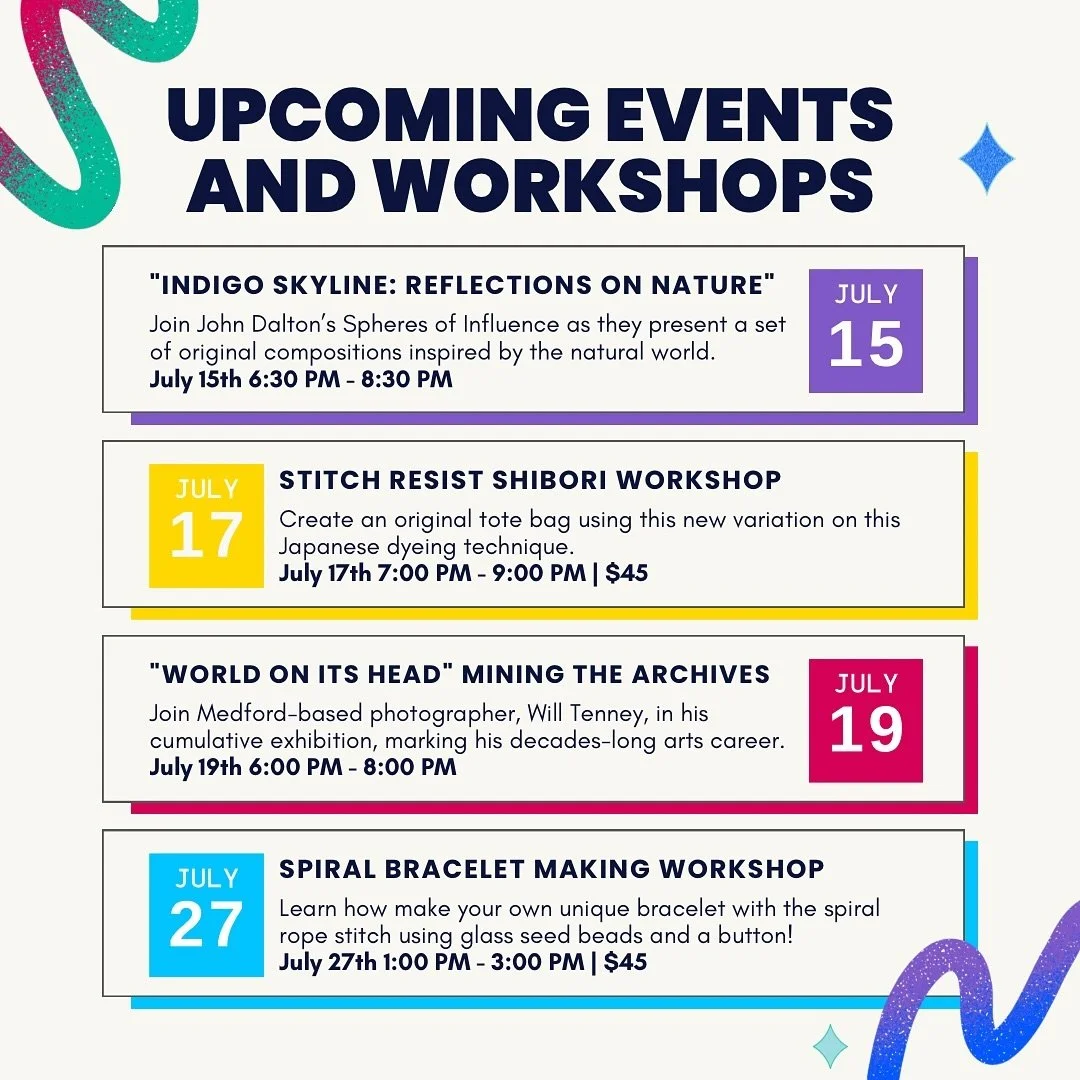 UPCOMING EVENTS AND WORKSHOPS

"INDIGO SKYLINE: REFLECTIONS ON NATURE"
Join John Dalton's Spheres of Influence as they present a set of original compositions inspired by the natural world.
July 15th 6:30 PM - 8:30 PM

JULY
15

JULY
17

STITCH RESIST SHIBORI WORKSHOP
Create an original tote bag using this new variation on this Japanese dyeing technique.
July 17th 7:00 PM - 9:00 PM | $45

"WORLD ON ITS HEAD" MINING THE ARCHIVES
Join Medford-based photographer, Will Tenney, in his cumulative exhibition, marking his decades-long arts career.
July 19th 6:00 PM - 8:00 PM

JULY
19

JULY
27

SPIRAL BRACELET MAKING WORKSHOP
Learn how make your own unique bracelet with the spiral rope stitch using glass seed beads and a button!
July 27th 1:00 PM - 3:00 PM | $45